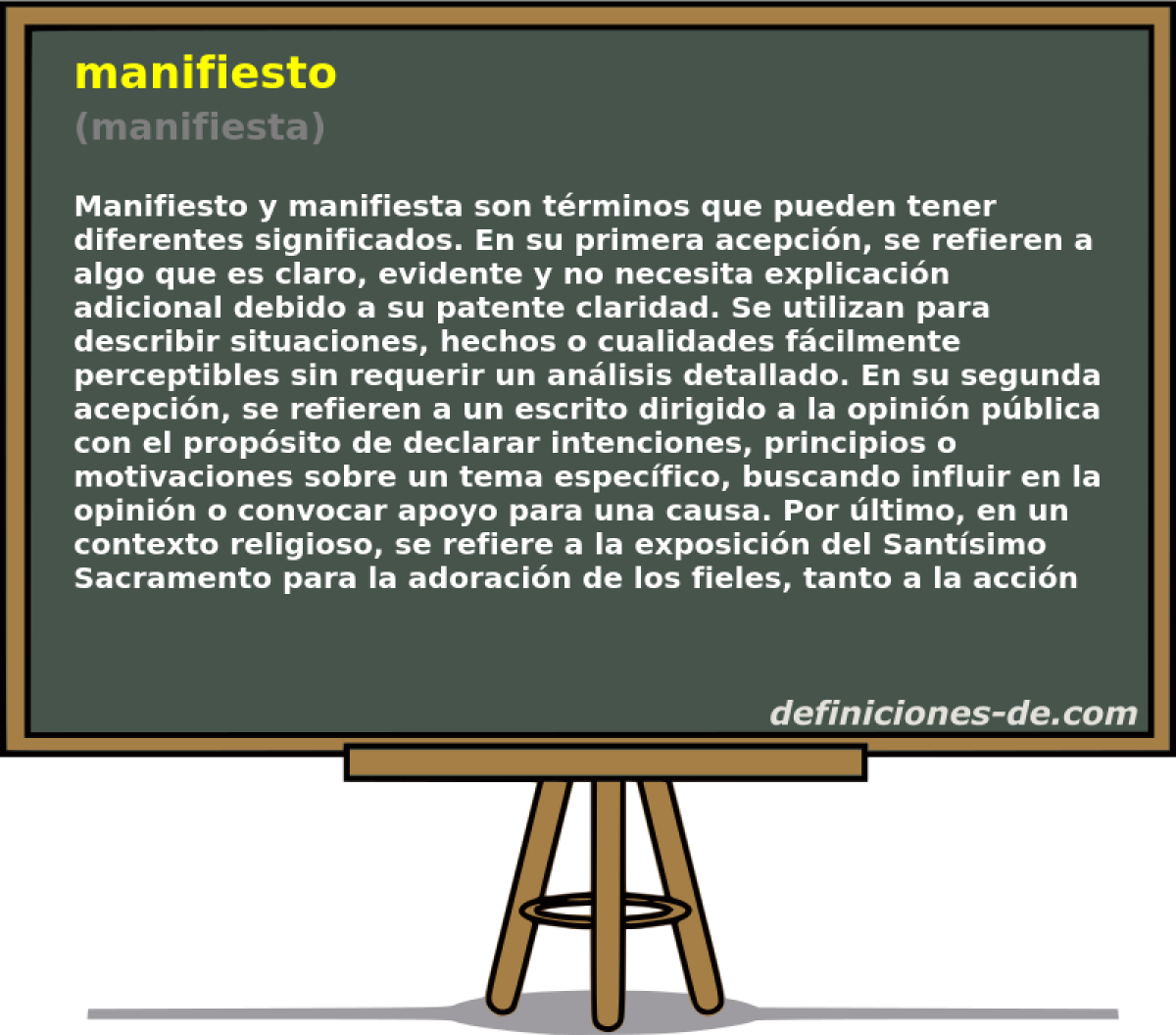 manifiesto
(manifiesta)

Manifiesto y manifiesta son términos que pueden tener diferentes significados. En su primera acepción, se refieren a algo que es claro, evidente y no necesita explicación adicional debido a su patente claridad. Se utilizan para describir situaciones, hechos o cualidades fácilmente perceptibles sin requerir un análisis detallado. En su segunda acepción, se refieren a un escrito dirigido a la opinión pública con el propósito de declarar intenciones, principios o motivaciones sobre un tema específico, buscando influir en la opinión o convocar apoyo para una causa. Por último, en un contexto religioso, se refiere a la exposición del Santísimo Sacramento para la adoración de los fieles, tanto a la acción

definiciones-de.com